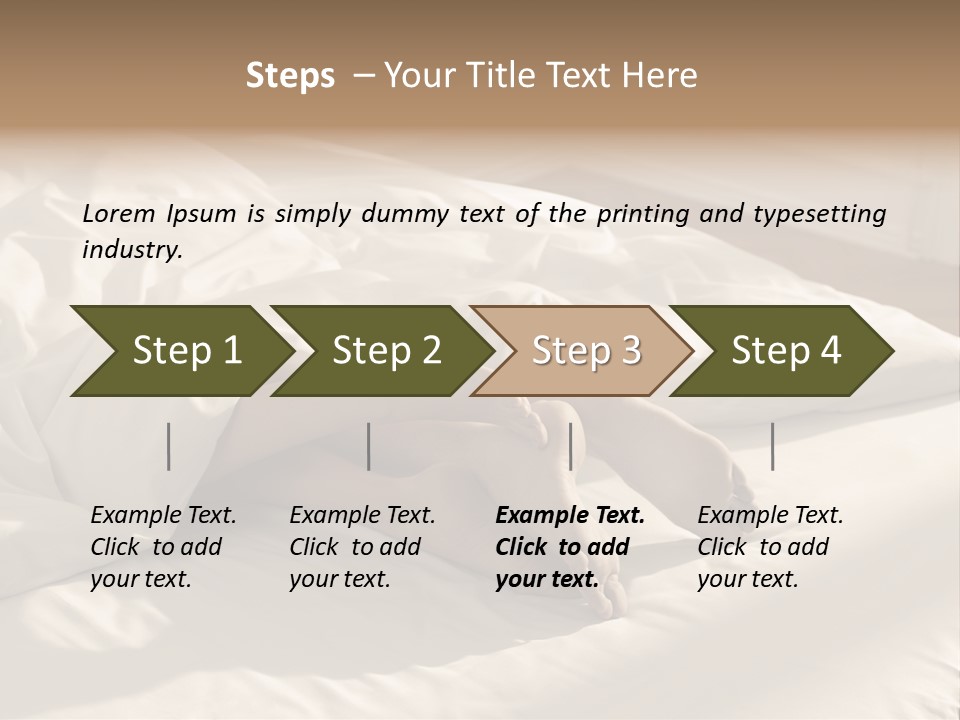 Steps – Your Title Text Here

Lorem Ipsum is simply dummy text of the printing and typesetting industry.

Step 1

Step 2

Step 3

Step 4

Example Text. Click to add your text.

Example Text. Click to add your text.

Example Text. Click to add your text.

Example Text. Click to add your text.